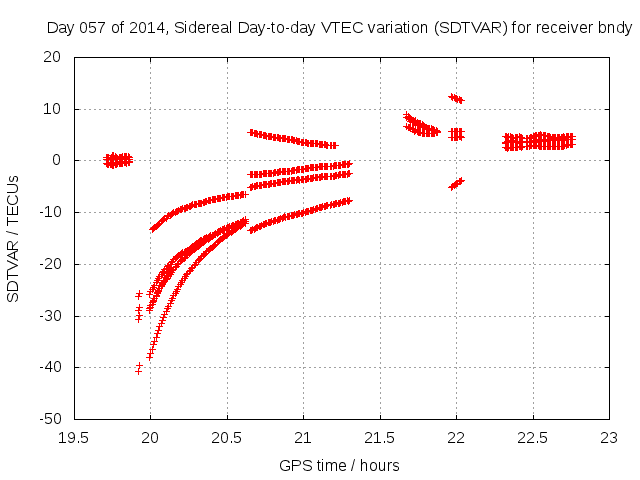 Day 057 of 2014, Sidereal Day-to-day VTEC variation (SDTVAR) for receiver bndy

SDTVAR / TECUs

20
10
0
-10
-20
-30
-40
-50

19.5
20
20.5
21
21.5
22
22.5
23

GPS time / hours